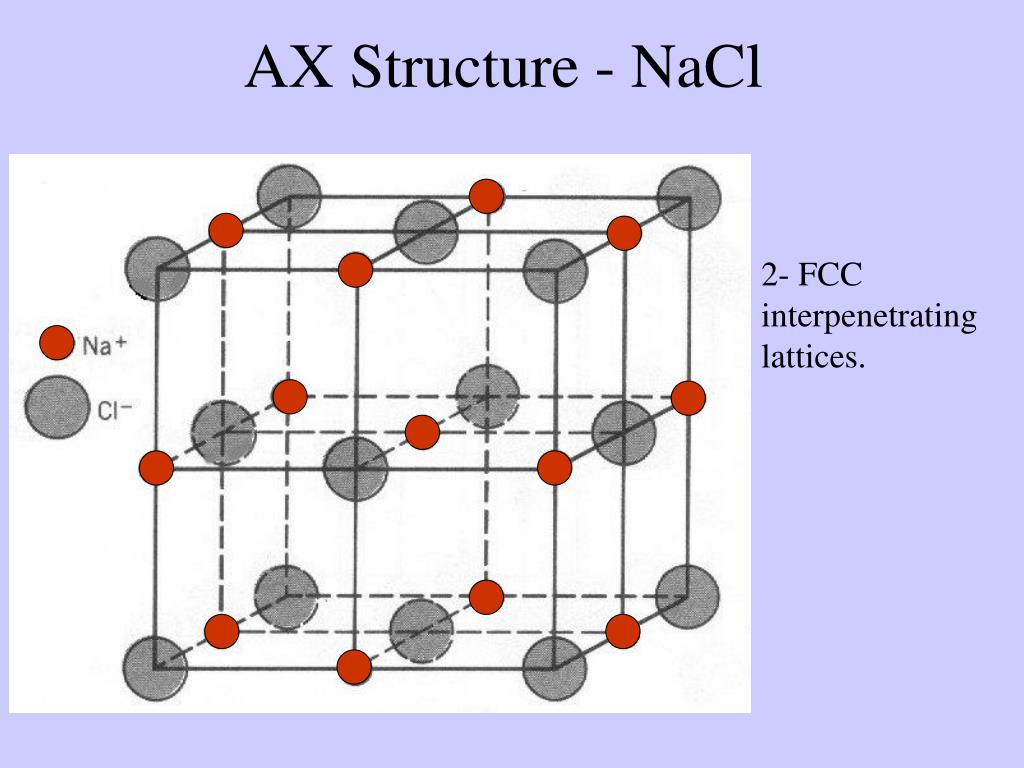 AX Structure - NaCl

$Na^+$

$Cl^-$

2- FCC interpenetrating lattices.